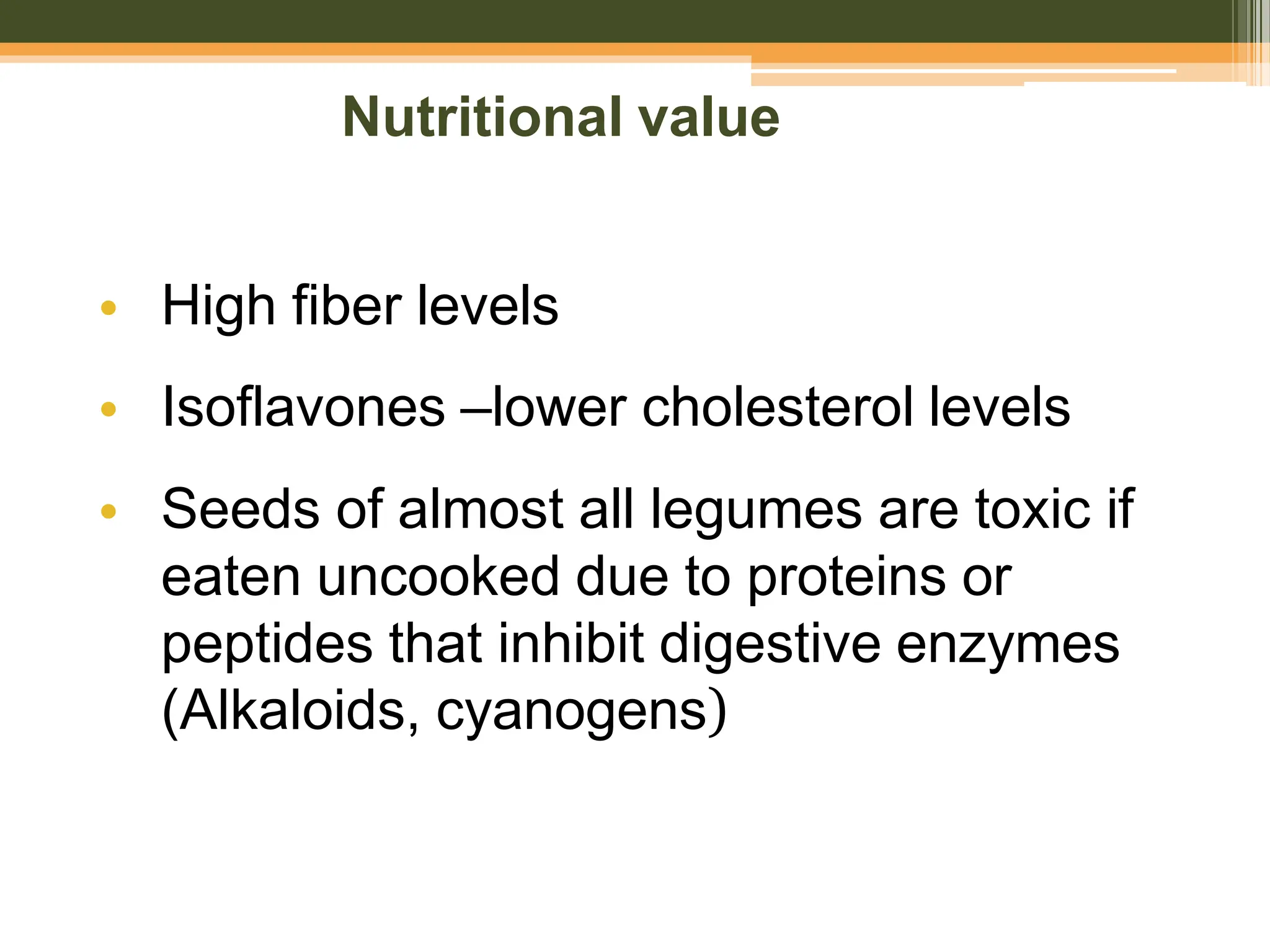 Nutritional value

• High fiber levels

• Isoflavones –lower cholesterol levels

• Seeds of almost all legumes are toxic if eaten uncooked due to proteins or peptides that inhibit digestive enzymes (Alkaloids, cyanogens)